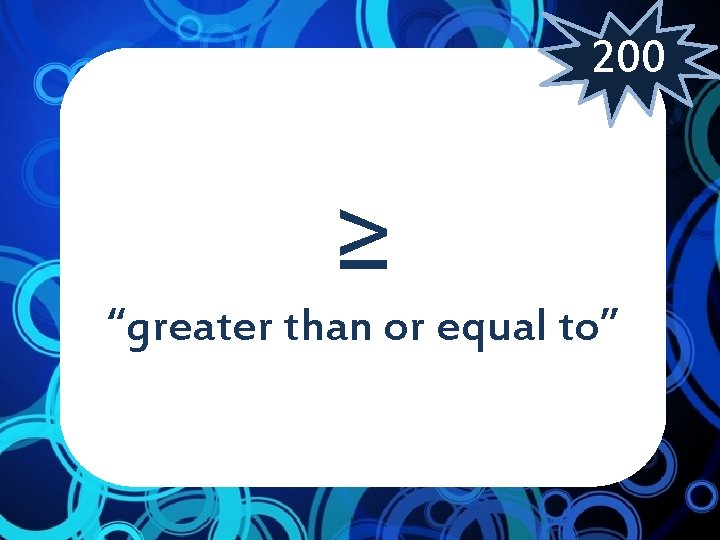 200

$\geq$

“greater than or equal to”